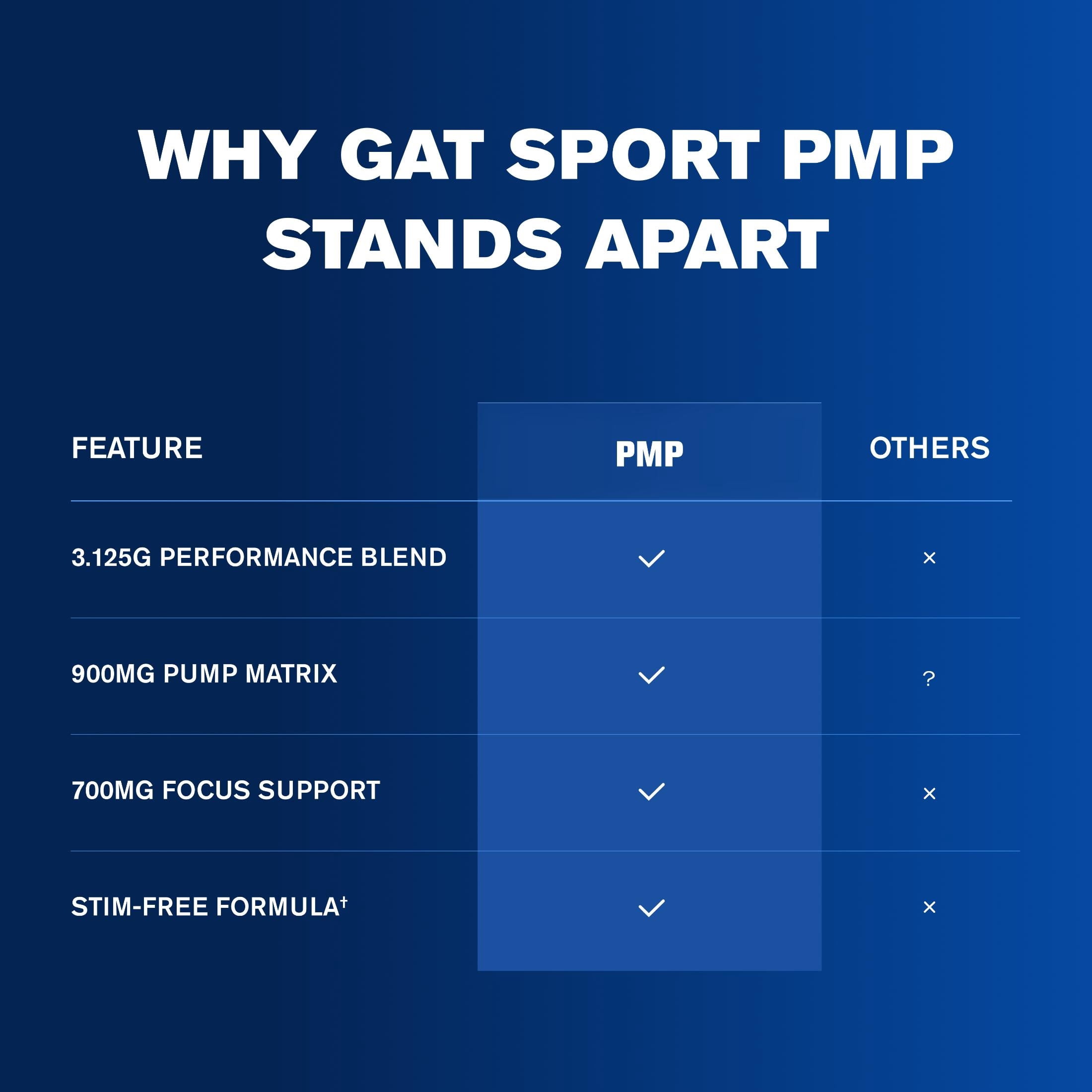 WHY GAT SPORT PMP STANDS APART

| FEATURE | PMP | OTHERS |
|---|---|---|
| 3.125G PERFORMANCE BLEND | ✓ | × |
| 900MG PUMP MATRIX | ✓ | ? |
| 700MG FOCUS SUPPORT | ✓ | × |
| STIM-FREE FORMULA† | ✓ | × |